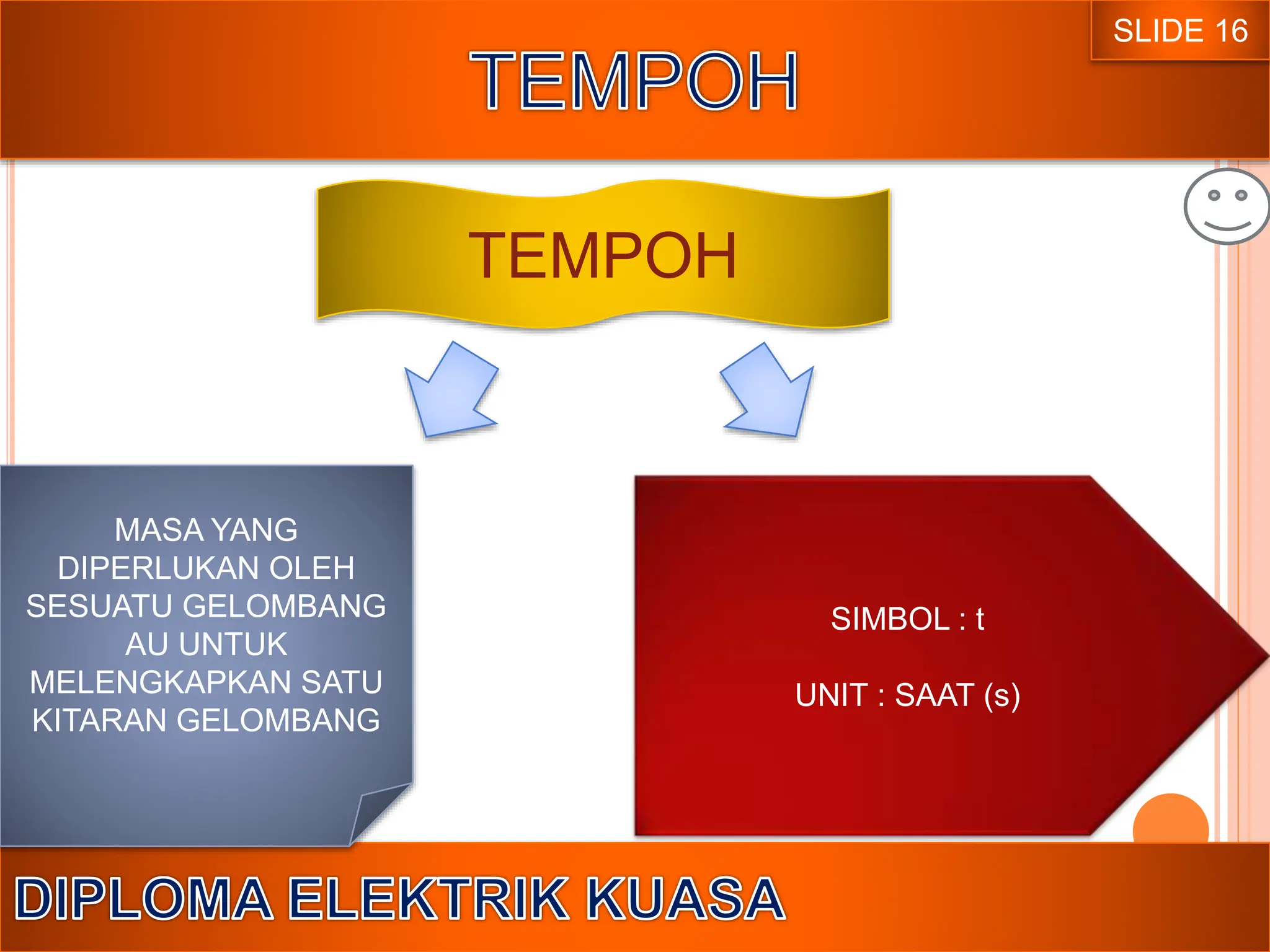 SLIDE 16

TEMPOH

TEMPOH

MASA YANG DIPERLUKAN OLEH SESUATU GELOMBANG AU UNTUK MELENGKAPKAN SATU KITARAN GELOMBANG

SIMBOL : t

UNIT : SAAT (s)

DIPLOMA ELEKTRIK KUASA